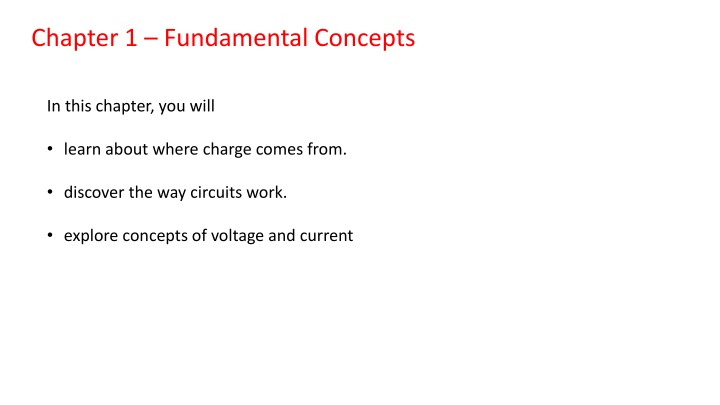 Chapter 1 – Fundamental Concepts

In this chapter, you will

• learn about where charge comes from.

• discover the way circuits work.

• explore concepts of voltage and current